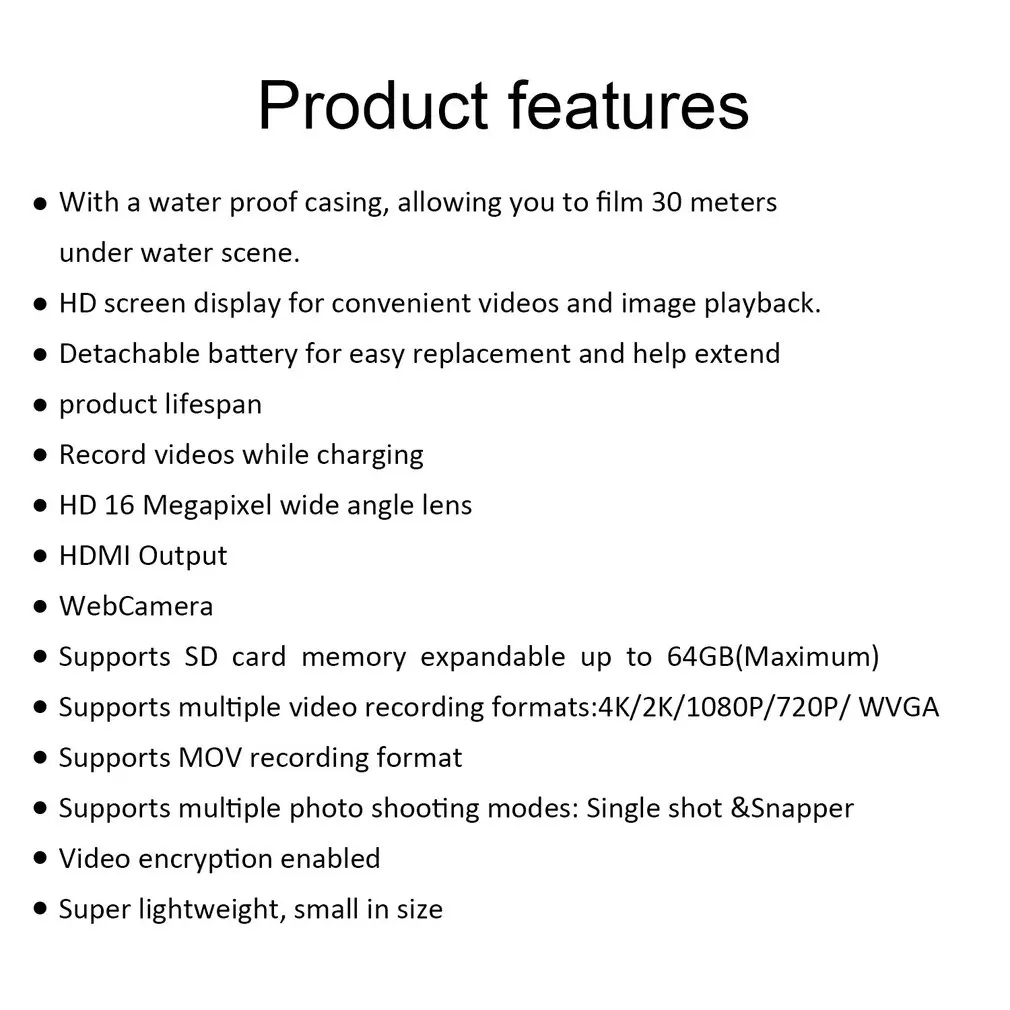 Product features

● With a water proof casing, allowing you to film 30 meters under water scene.
● HD screen display for convenient videos and image playback.
● Detachable battery for easy replacement and help extend
● product lifespan
● Record videos while charging
● HD 16 Megapixel wide angle lens
● HDMI Output
● WebCamera
● Supports SD card memory expandable up to 64GB(Maximum)
● Supports multiple video recording formats:4K/2K/1080P/720P/ WVGA
● Supports MOV recording format
● Supports multiple photo shooting modes: Single shot &Snapper
● Video encryption enabled
● Super lightweight, small in size